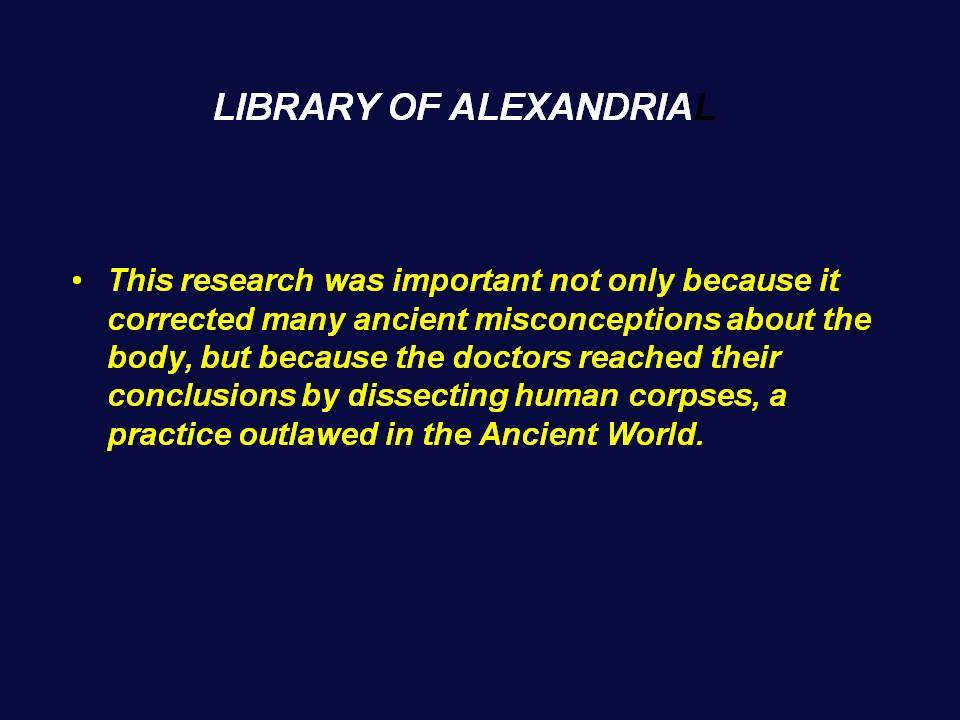 LIBRARY OF ALEXANDRIAL

• This research was important not only because it corrected many ancient misconceptions about the body, but because the doctors reached their conclusions by dissecting human corpses, a practice outlawed in the Ancient World.